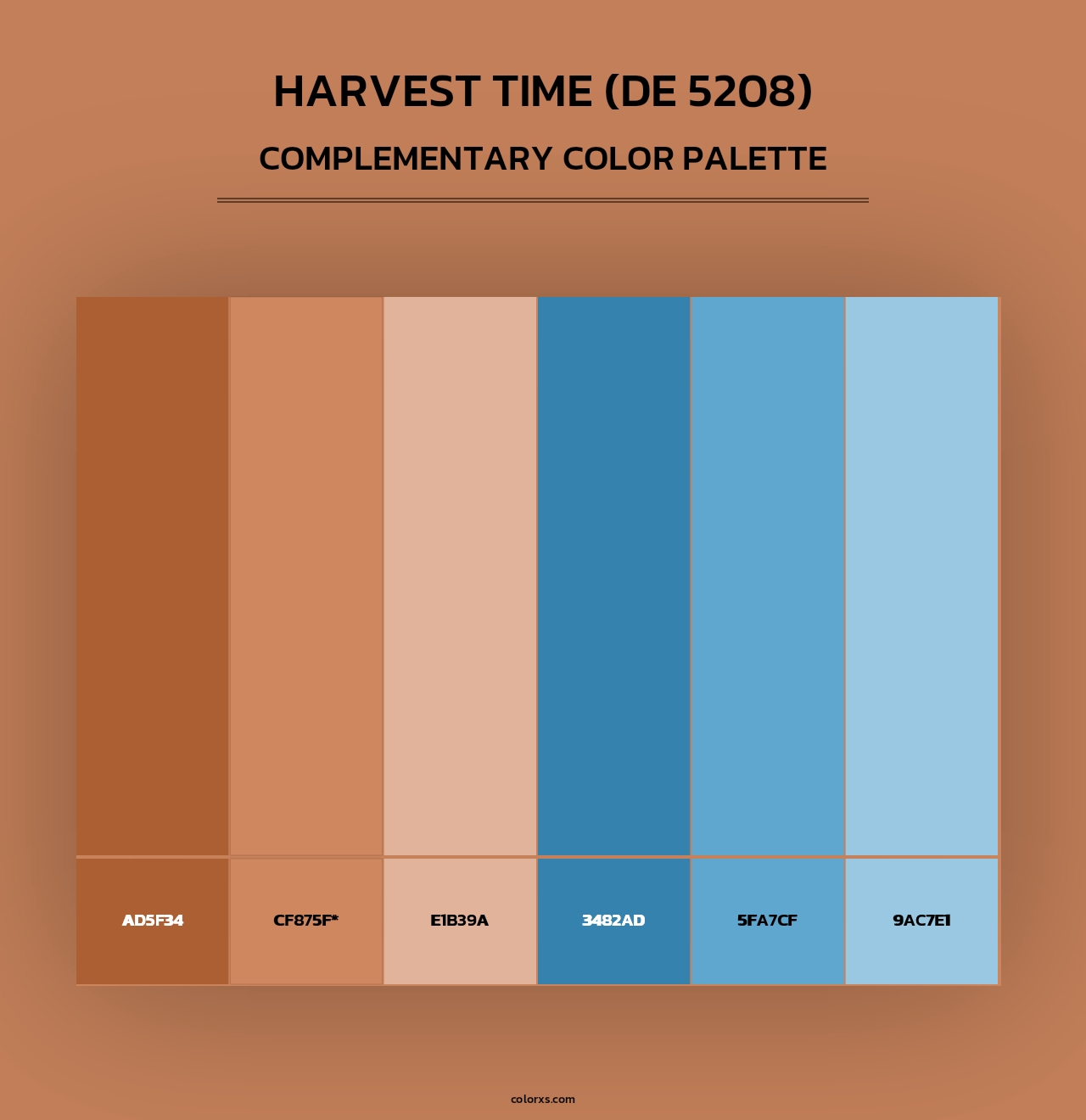 HARVEST TIME (DE 5208)

COMPLEMENTARY COLOR PALETTE

AD5F34

CF875F*

E1B39A

3482AD

5FA7CF

9AC7E1

colorxs.com